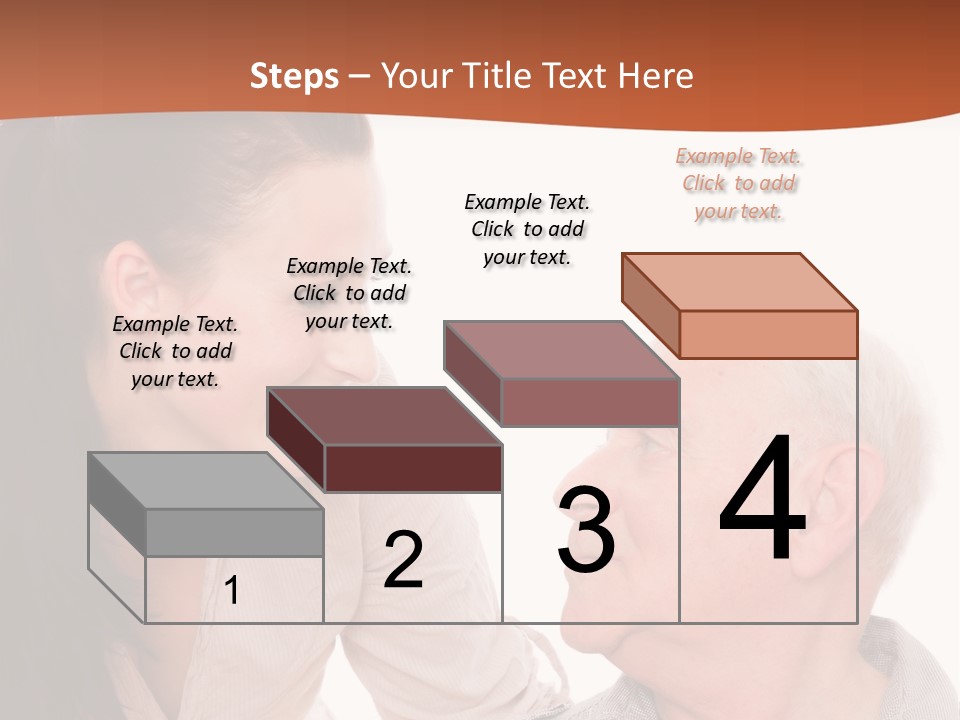 Steps – Your Title Text Here

Example Text. Click to add your text.

Example Text. Click to add your text.

Example Text. Click to add your text.

Example Text. Click to add your text.

1

2

3

4